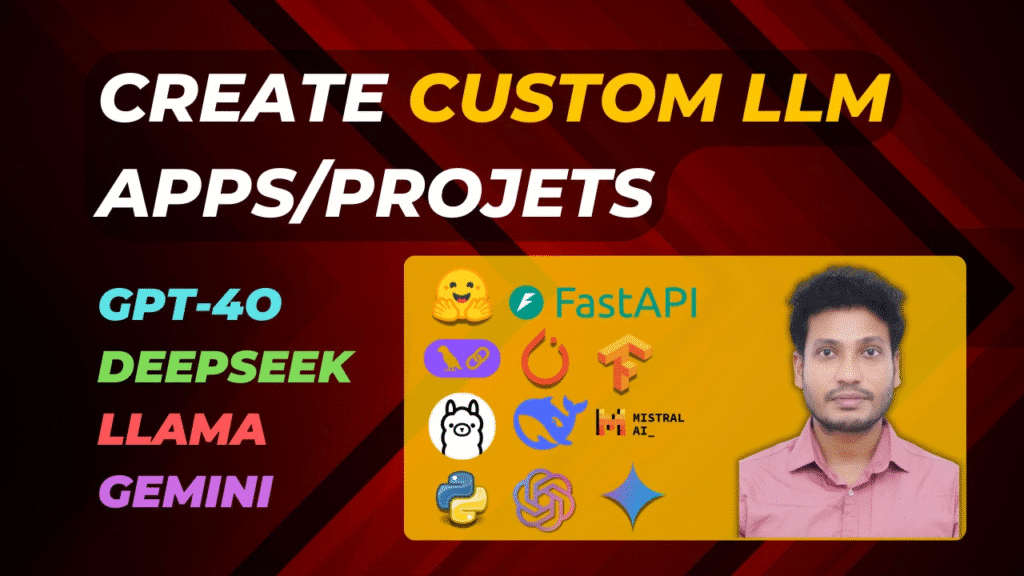 CREATE CUSTOM LLM APPS/PROJETS

GPT-4O
DEEPSEEK
LLAMA
GEMINI

FastAPI

MISTRAL AI_